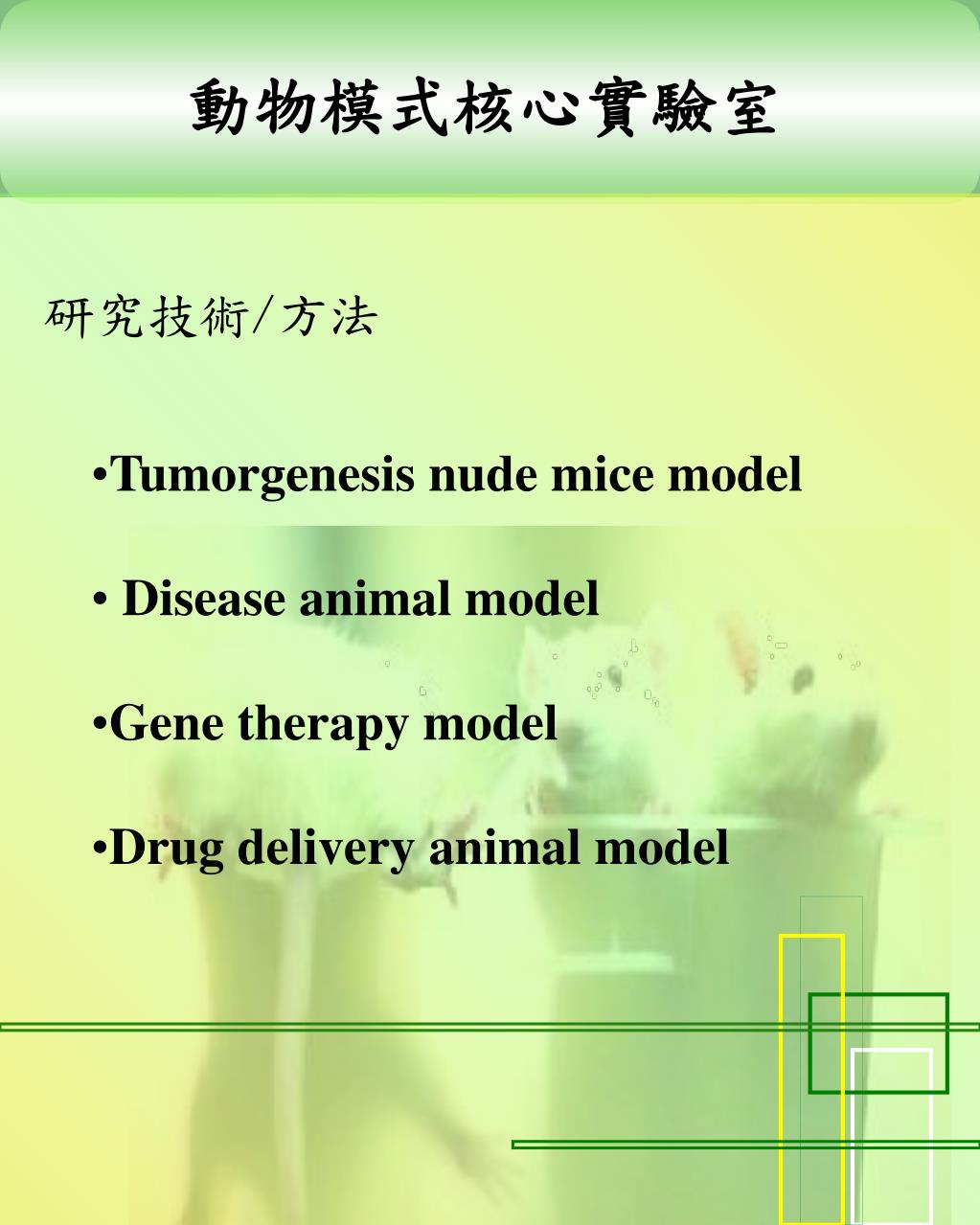 動物模式核心實驗室

研究技術/方法

•Tumorgenesis nude mice model

• Disease animal model

•Gene therapy model

•Drug delivery animal model